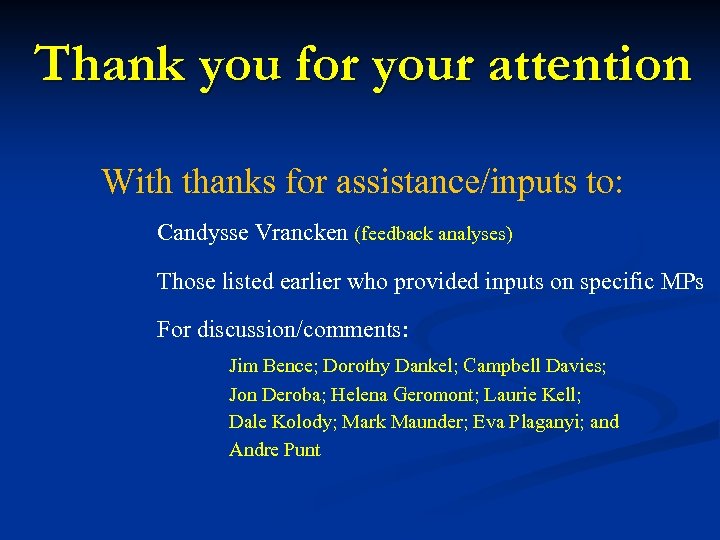 Thank you for your attention

With thanks for assistance/inputs to:

Candysse Vrancken (feedback analyses)

Those listed earlier who provided inputs on specific MPs

For discussion/comments:

Jim Bence; Dorothy Dankel; Campbell Davies; Jon Deroba; Helena Geromont; Laurie Kell; Dale Kolody; Mark Maunder; Eva Plaganyi; and Andre Punt